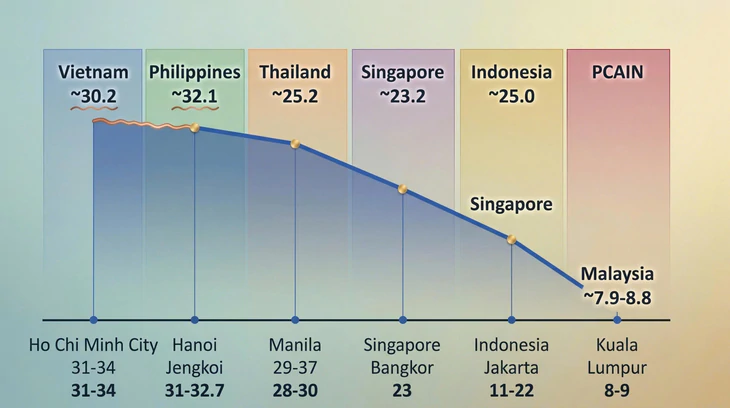 Vietnam ~30.2

Philippines ~32.1

Thailand ~25.2

Singapore ~23.2

Indonesia ~25.0

PCAIN

Singapore

Malaysia ~7.9-8.8

Ho Chi Minh City 31-34 **31-34**

Hanoi Jengkoi **31-32.7**

Manila 29-37 **28-30**

Singapore Bangkor **23**

Indonesia Jakarta **11-22**

Kuala Lumpur **8-9**